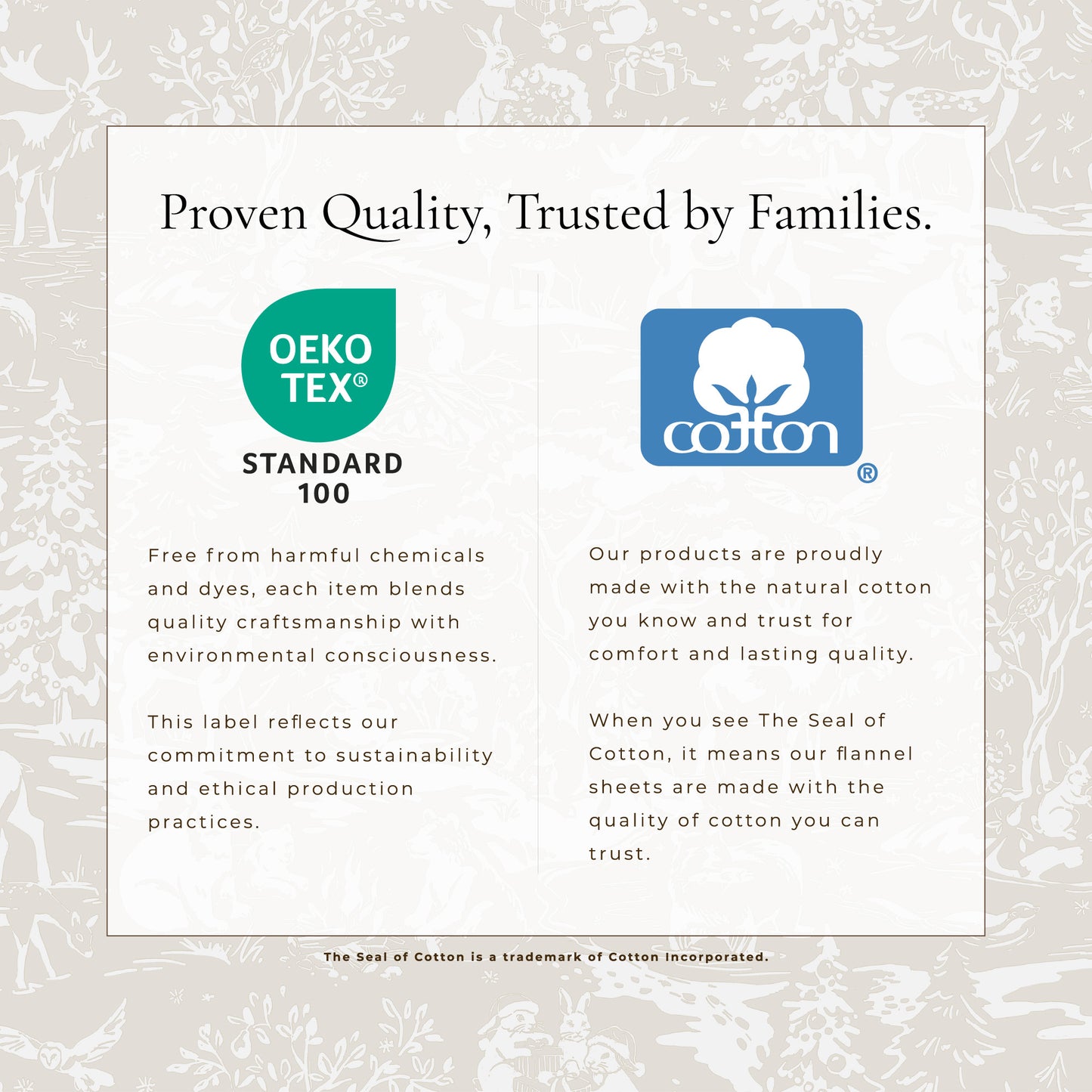 Proven Quality, Trusted by Families.

OEKO TEX®

STANDARD 100

Free from harmful chemicals and dyes, each item blends quality craftsmanship with environmental consciousness.

This label reflects our commitment to sustainability and ethical production practices.

cotton ®

Our products are proudly made with the natural cotton you know and trust for comfort and lasting quality.

When you see The Seal of Cotton, it means our flannel sheets are made with the quality of cotton you can trust.

The Seal of Cotton is a trademark of Cotton Incorporated.